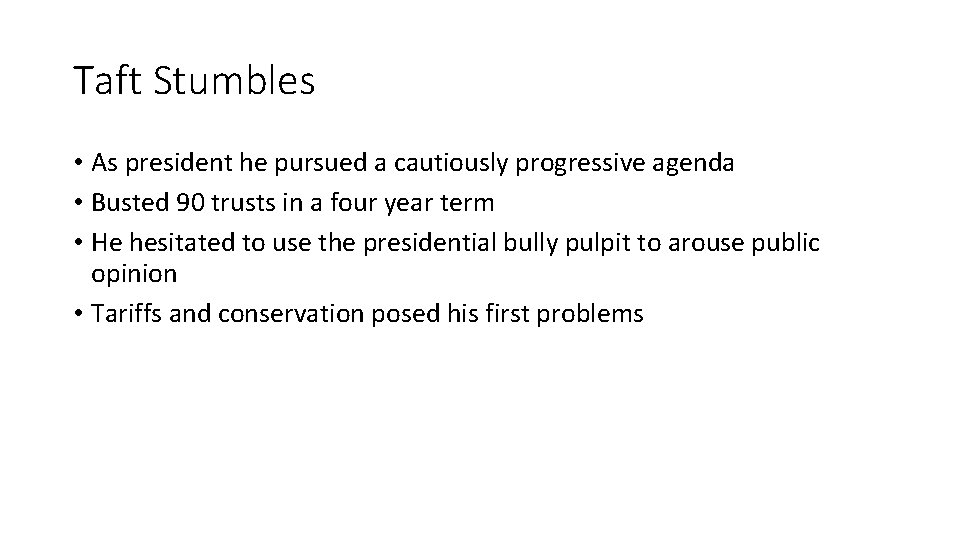 Taft Stumbles

• As president he pursued a cautiously progressive agenda
• Busted 90 trusts in a four year term
• He hesitated to use the presidential bully pulpit to arouse public opinion
• Tariffs and conservation posed his first problems